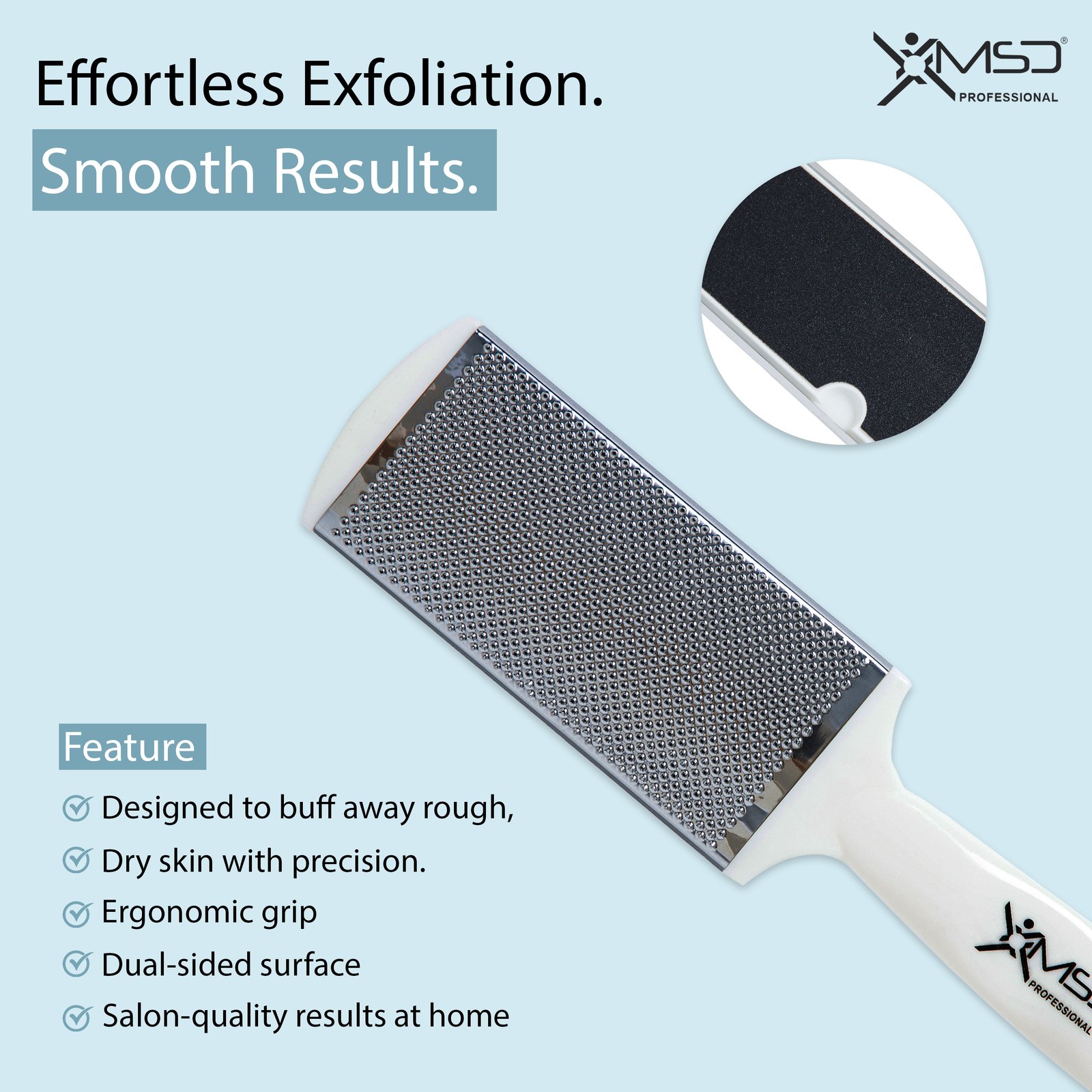 Effortless Exfoliation.

Smooth Results.

MSD® PROFESSIONAL

Feature

Designed to buff away rough,

Dry skin with precision.

Ergonomic grip

Dual-sided surface

Salon-quality results at home

MSD PROFESSIONAL